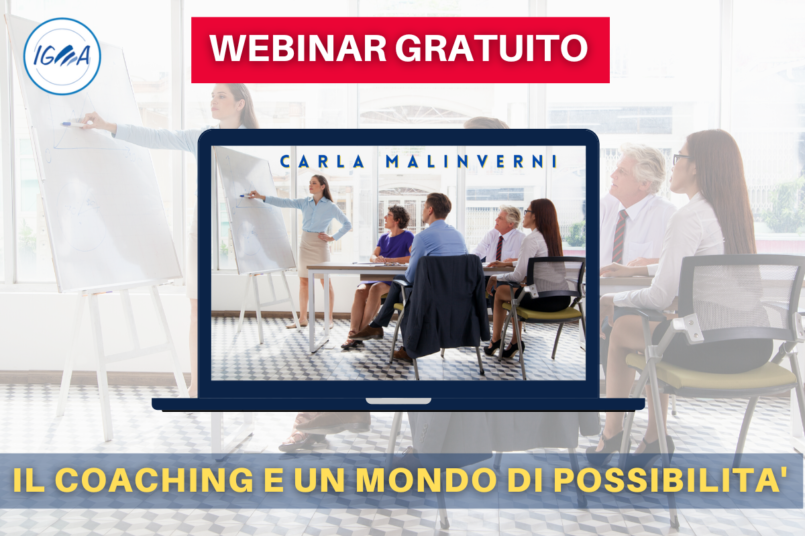 IGMA

WEBINAR GRATUITO

CARLA MALINVERNI

IL COACHING E UN MONDO DI POSSIBILITA'